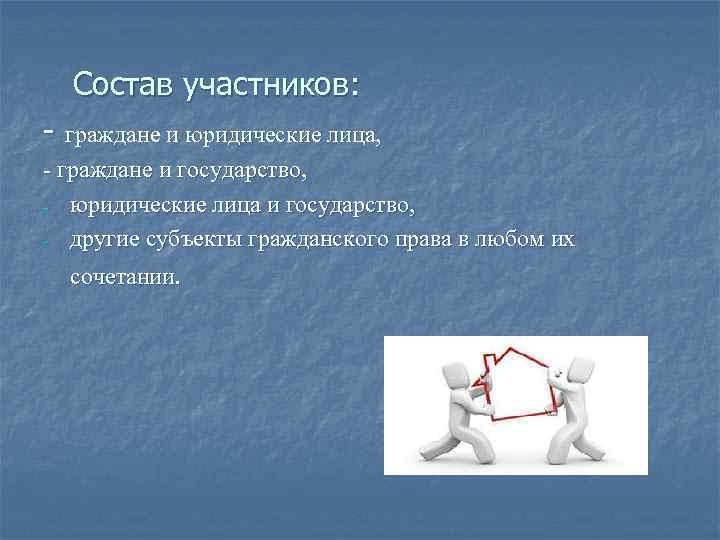 Состав участников:

- граждане и юридические лица,

- граждане и государство,

- юридические лица и государство,

- другие субъекты гражданского права в любом их сочетании.